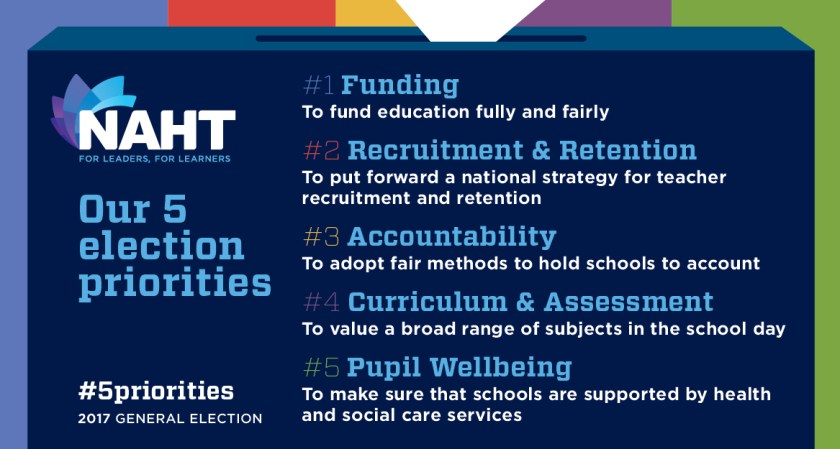 NAHT
FOR LEADERS, FOR LEARNERS

Our 5 election priorities

#5priorities
2017 GENERAL ELECTION

#1 Funding
To fund education fully and fairly

#2 Recruitment & Retention
To put forward a national strategy for teacher recruitment and retention

#3 Accountability
To adopt fair methods to hold schools to account

#4 Curriculum & Assessment
To value a broad range of subjects in the school day

#5 Pupil Wellbeing
To make sure that schools are supported by health and social care services